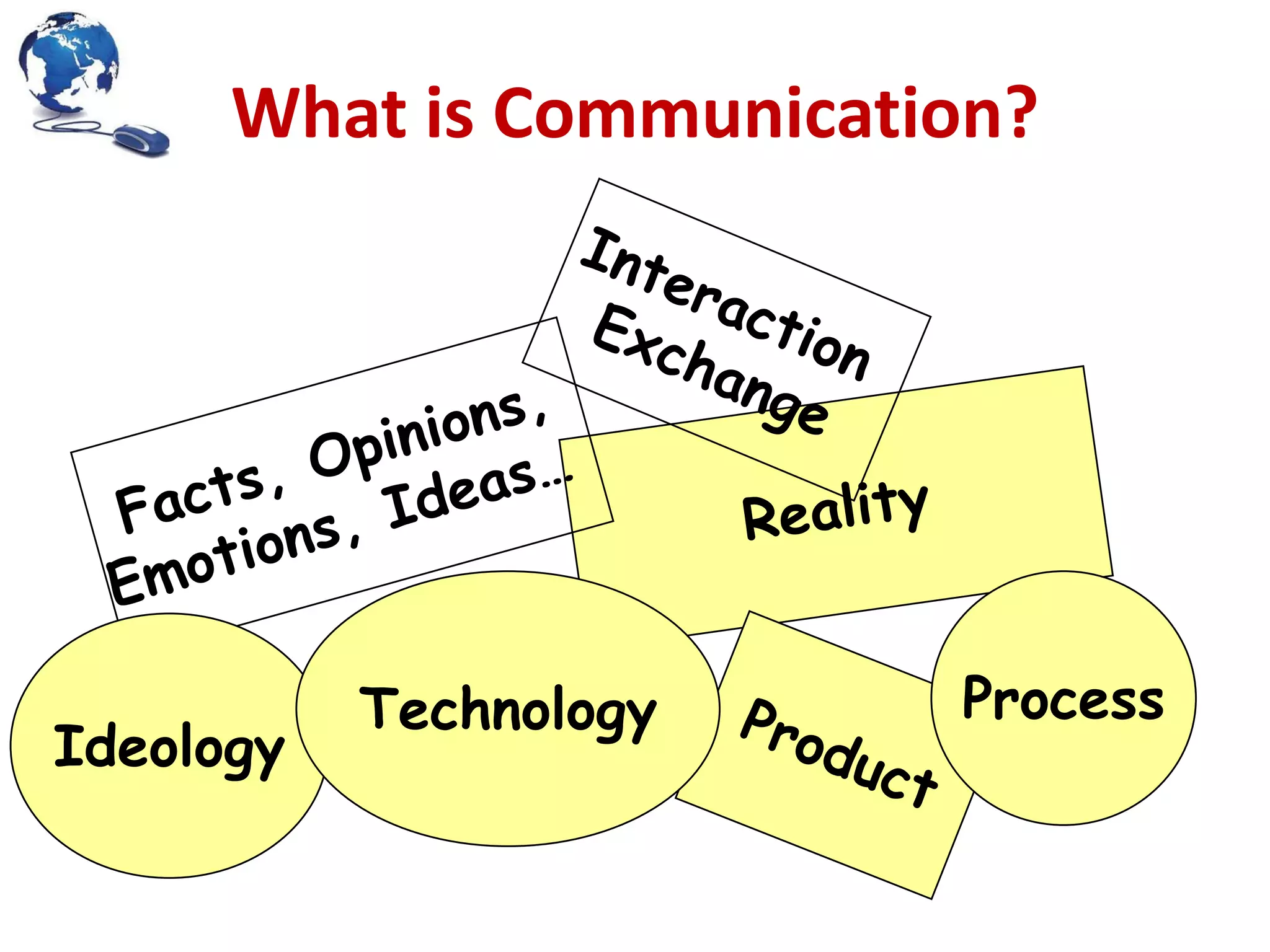 What is Communication?

Interaction
Exchange

Facts, Opinions,
Emotions, Ideas…

Reality

Ideology

Technology

Product

Process